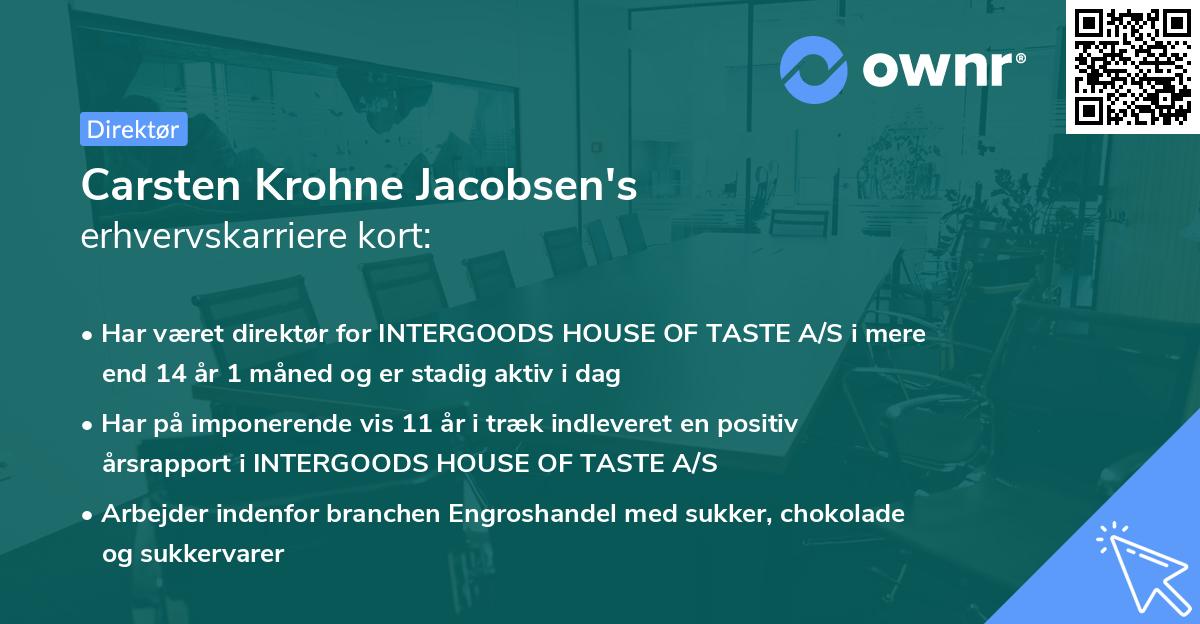 ownr®

Direktør

Carsten Krohne Jacobsen's
erhvervskarriere kort:

• Har været direktør for INTERGOODS HOUSE OF TASTE A/S i mere end 14 år 1 måned og er stadig aktiv i dag

• Har på imponerende vis 11 år i træk indleveret en positiv årsrapport i INTERGOODS HOUSE OF TASTE A/S

• Arbejder indenfor branchen Engroshandel med sukker, chokolade og sukkervarer